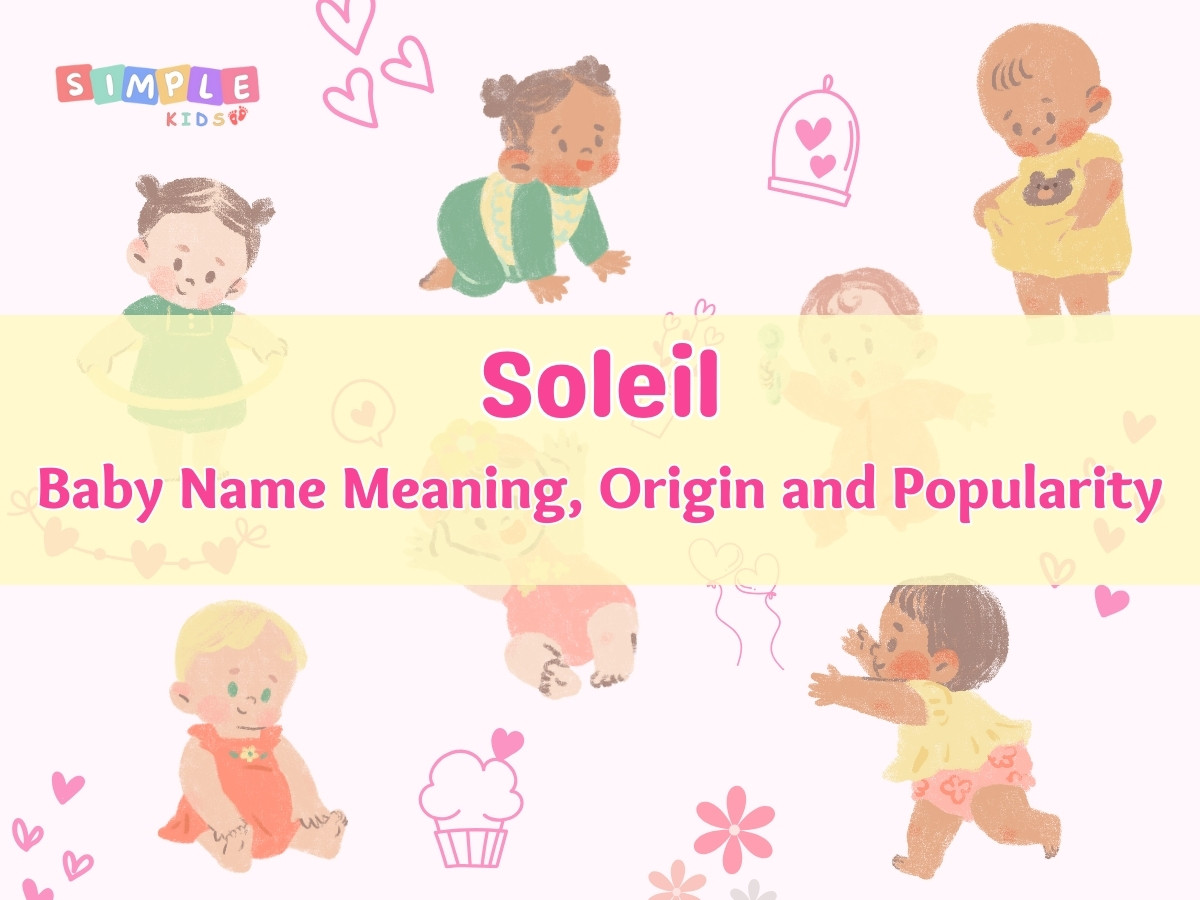 SIMPLE
KIDS

Soleil

Baby Name Meaning, Origin and Popularity